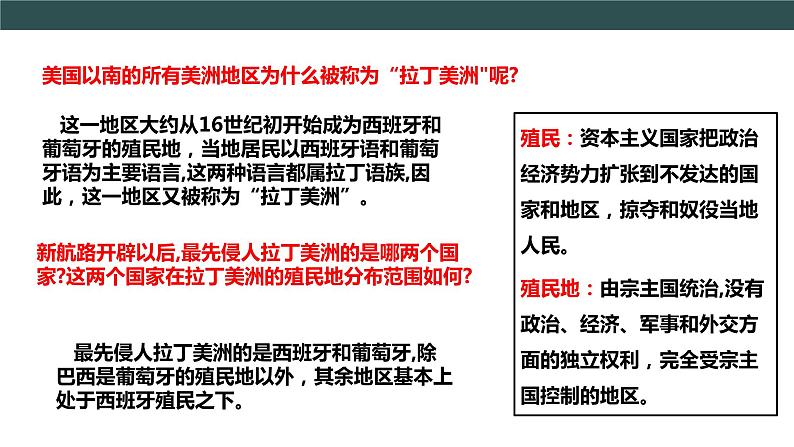 美国以南的所有美洲地区为什么被称为“拉丁美洲"呢?

这一地区大约从16世纪初开始成为西班牙和葡萄牙的殖民地，当地居民以西班牙语和葡萄牙语为主要语言,这两种语言都属拉丁语族,因此，这一地区又被称为“拉丁美洲”。

新航路开辟以后,最先侵人拉丁美洲的是哪两个国家?这两个国家在拉丁美洲的殖民地分布范围如何?

最先侵人拉丁美洲的是西班牙和葡萄牙,除巴西是葡萄牙的殖民地以外，其余地区基本上处于西班牙殖民之下。

殖民：资本主义国家把政治经济势力扩张到不发达的国家和地区，掠夺和奴役当地人民。

殖民地：由宗主国统治,没有政治、经济、军事和外交方面的独立权利，完全受宗主国控制的地区。